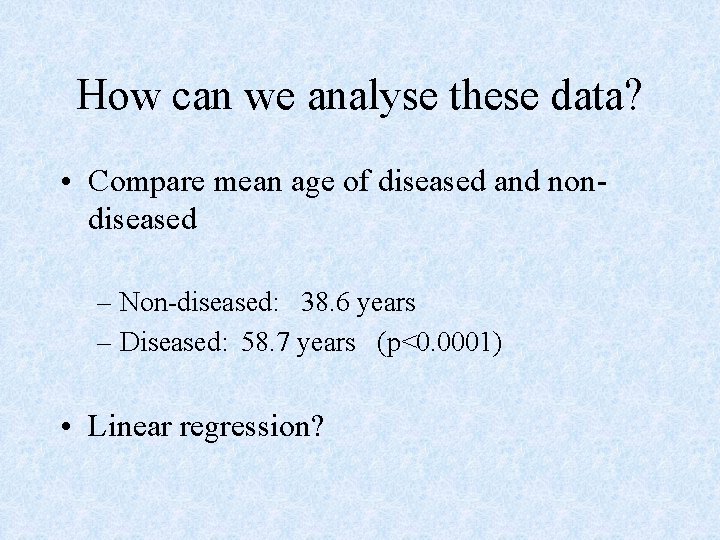 How can we analyse these data?

• Compare mean age of diseased and non-diseased

– Non-diseased: 38.6 years
– Diseased: 58.7 years (p<0.0001)

• Linear regression?